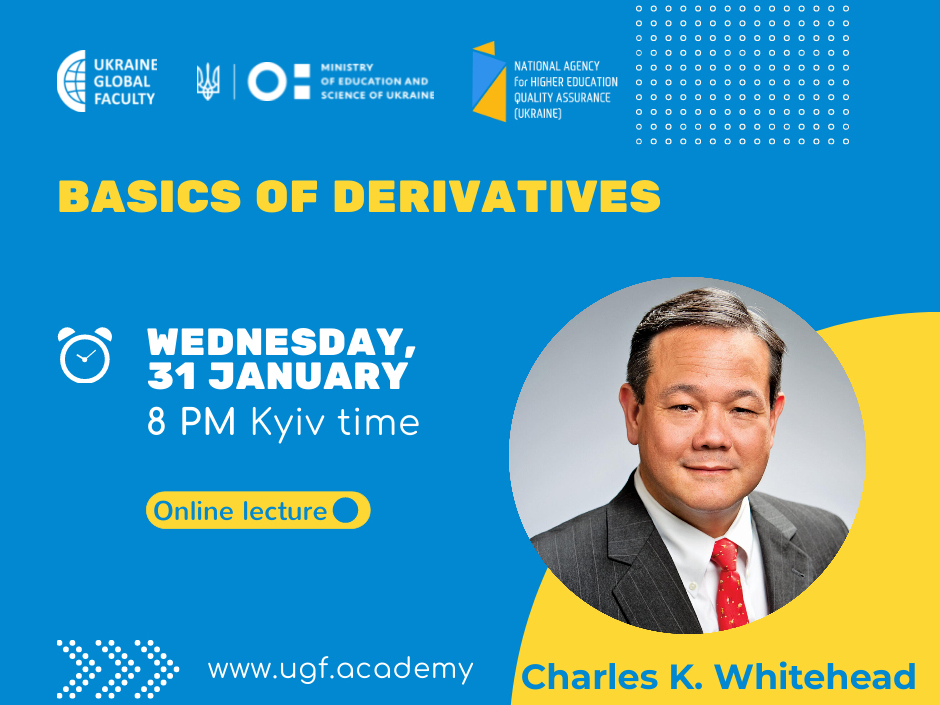 UKRAINE GLOBAL FACULTY

MINISTRY OF EDUCATION AND SCIENCE OF UKRAINE

NATIONAL AGENCY for HIGHER EDUCATION QUALITY ASSURANCE (UKRAINE)

BASICS OF DERIVATIVES

WEDNESDAY, 31 JANUARY
8 PM Kyiv time

Online lecture

www.ugf.academy

Charles K. Whitehead